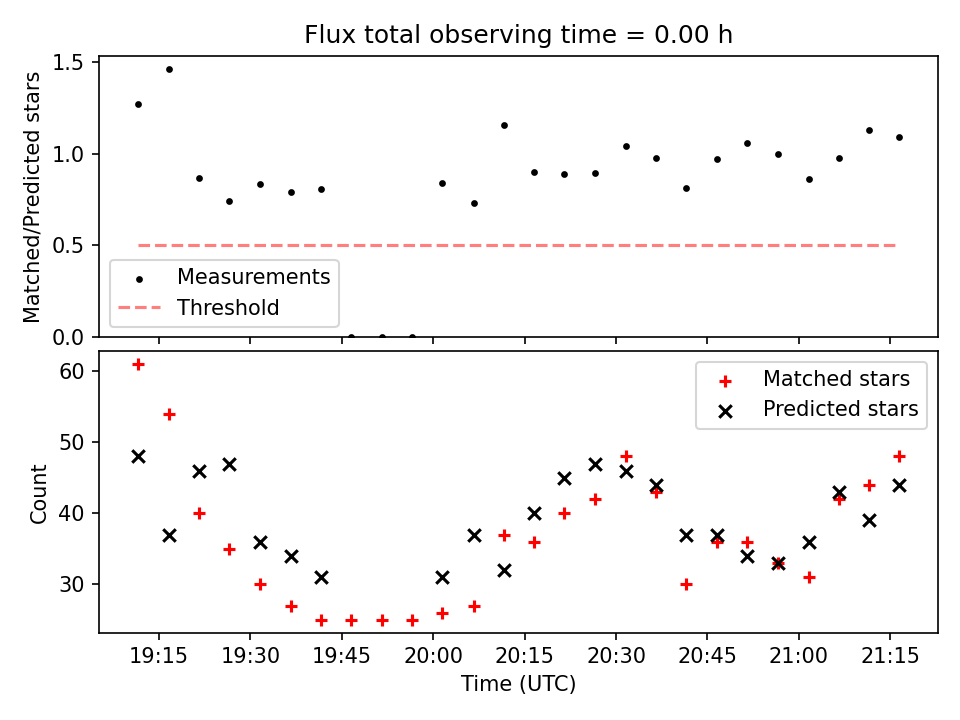 Flux total observing time = 0.00 h

Matched/Predicted stars

1.5
1.0
0.5
0.0

Measurements
Threshold

Count

60
50
40
30

Matched stars
Predicted stars

19:15
19:30
19:45
20:00
20:15
20:30
20:45
21:00
21:15

Time (UTC)